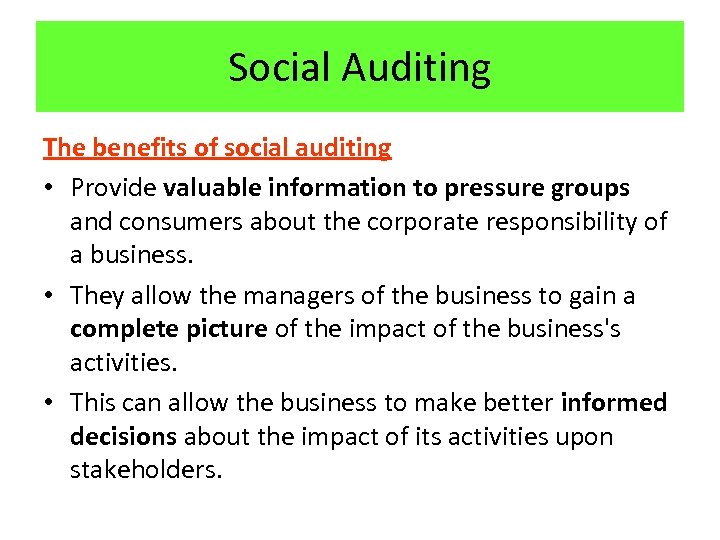 Social Auditing

The benefits of social auditing

• Provide valuable information to pressure groups and consumers about the corporate responsibility of a business.

• They allow the managers of the business to gain a complete picture of the impact of the business's activities.

• This can allow the business to make better informed decisions about the impact of its activities upon stakeholders.